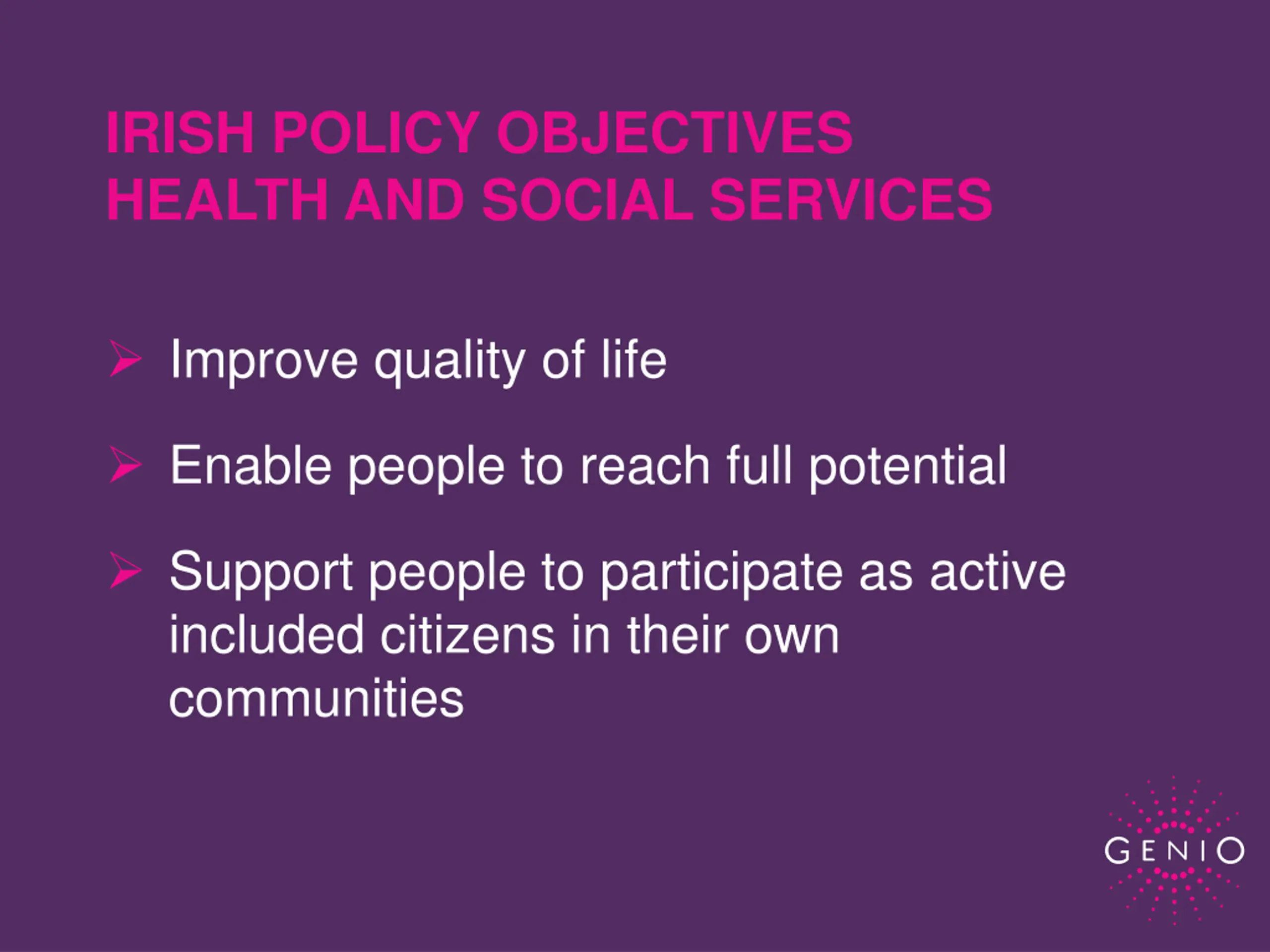 IRISH POLICY OBJECTIVES
HEALTH AND SOCIAL SERVICES

➢ Improve quality of life

➢ Enable people to reach full potential

➢ Support people to participate as active included citizens in their own communities

GENIO